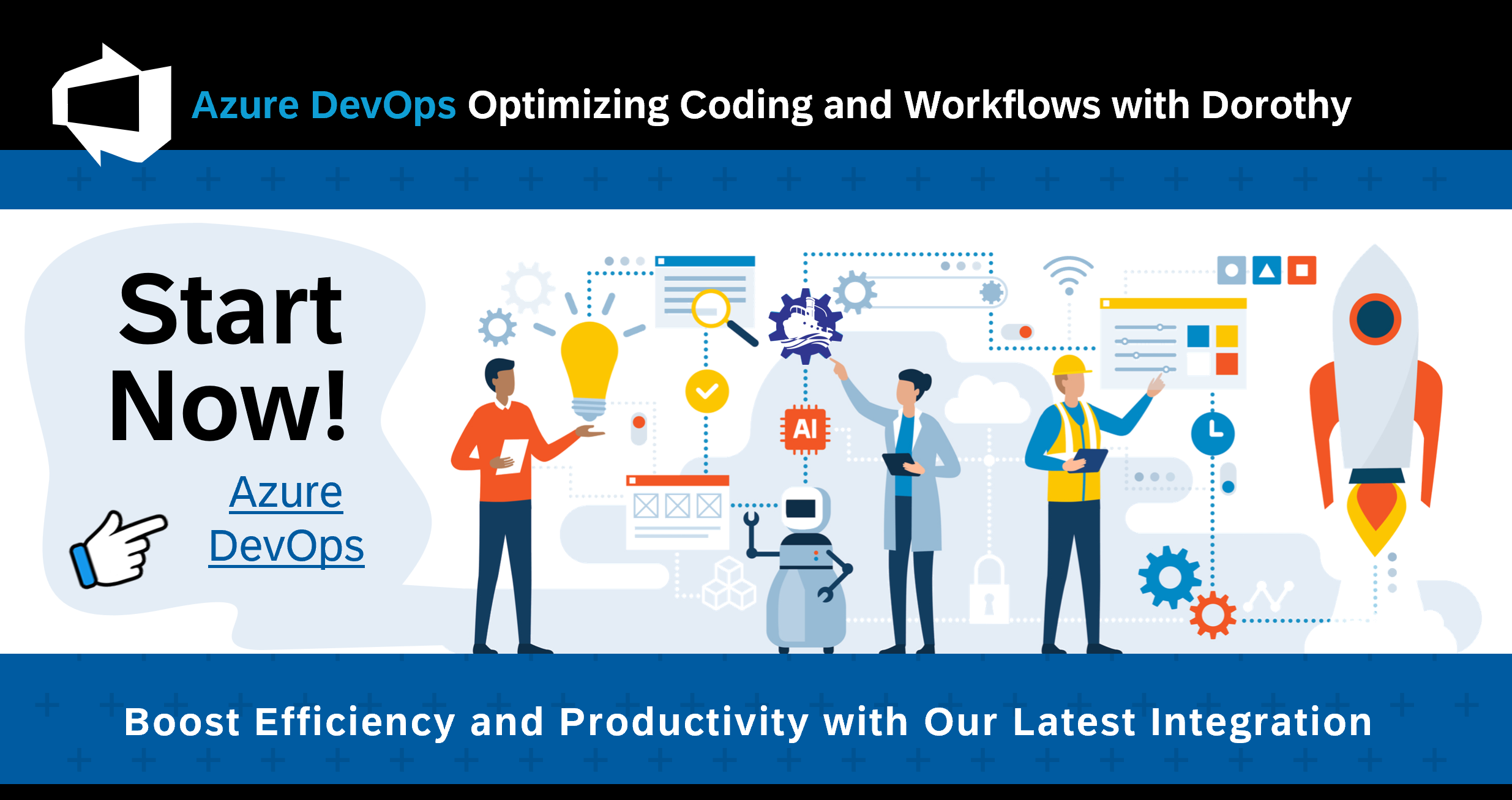 Azure DevOps Optimizing Coding and Workflows with Dorothy

Start Now!

Azure DevOps

AI

Boost Efficiency and Productivity with Our Latest Integration